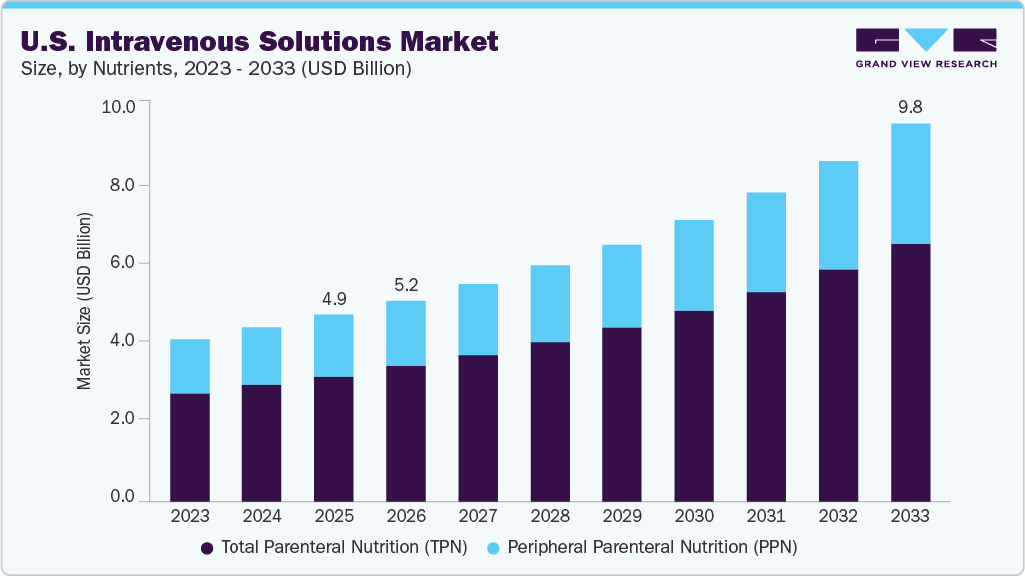 U.S. Intravenous Solutions Market
Size, by Nutrients, 2023 - 2033 (USD Billion)

GRAND VIEW RESEARCH

Market Size (USD Billion)

10.0
8.0
6.0
4.0
2.0
0.0

4.9
5.2
9.8

2023 2024 2025 2026 2027 2028 2029 2030 2031 2032 2033

Total Parenteral Nutrition (TPN) Peripheral Parenteral Nutrition (PPN)